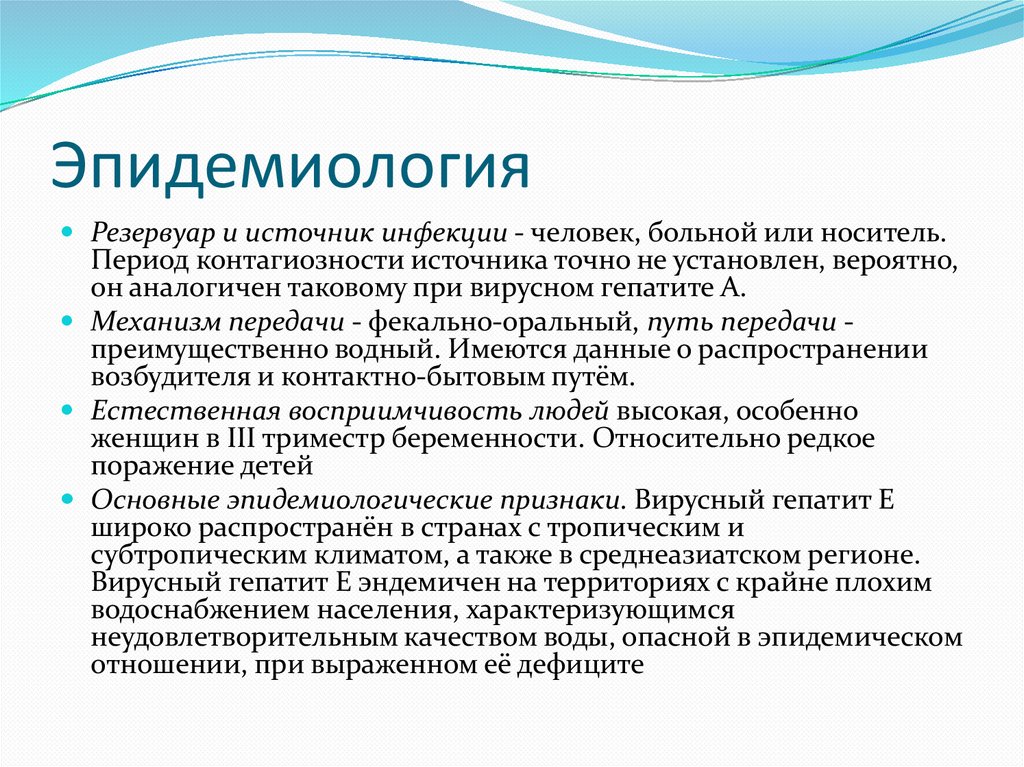 Эпидемиология

Резервуар и источник инфекции - человек, больной или носитель. Период контагиозности источника точно не установлен, вероятно, он аналогичен таковому при вирусном гепатите А.

Механизм передачи - фекально-оральный, путь передачи - преимущественно водный. Имеются данные о распространении возбудителя и контактно-бытовым путём.

Естественная восприимчивость людей высокая, особенно женщин в III триместр беременности. Относительно редкое поражение детей

Основные эпидемиологические признаки. Вирусный гепатит Е широко распространён в странах с тропическим и субтропическим климатом, а также в среднеазиатском регионе. Вирусный гепатит Е эндемичен на территориях с крайне плохим водоснабжением населения, характеризующимся неудовлетворительным качеством воды, опасной в эпидемическом отношении, при выраженном её дефиците